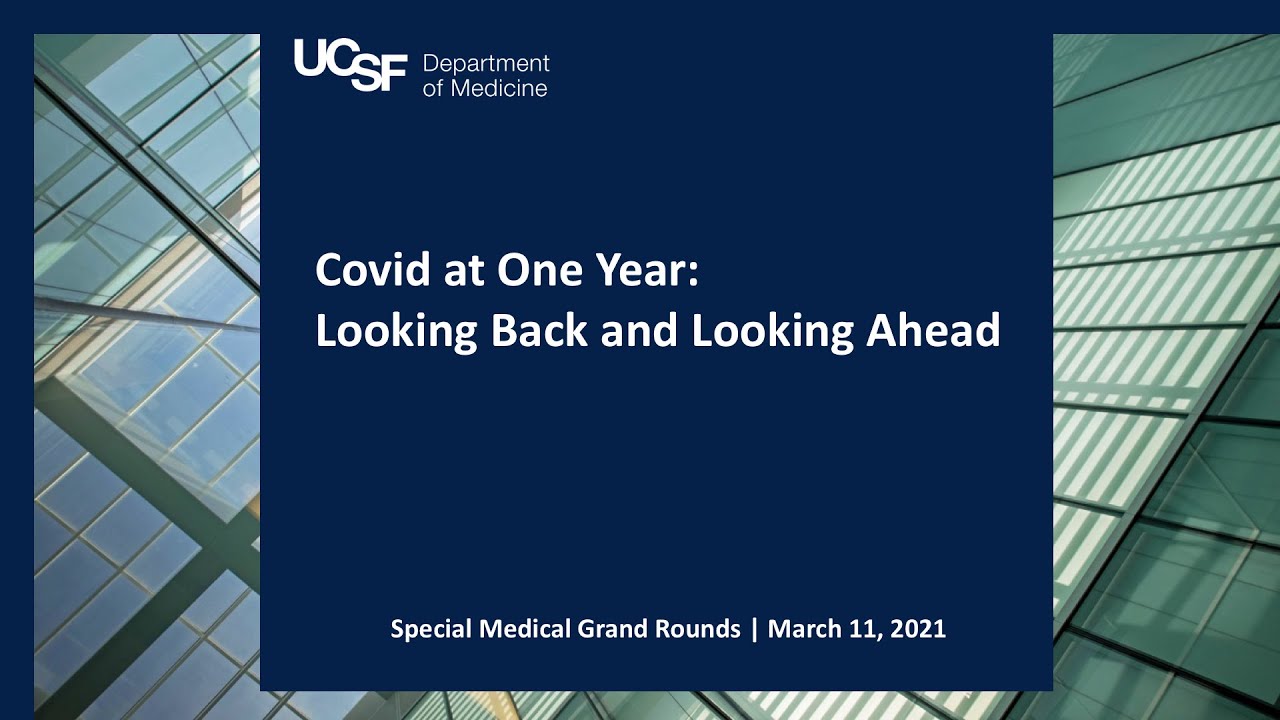 UCSF Department of Medicine

Covid at One Year:
Looking Back and Looking Ahead

Special Medical Grand Rounds | March 11, 2021